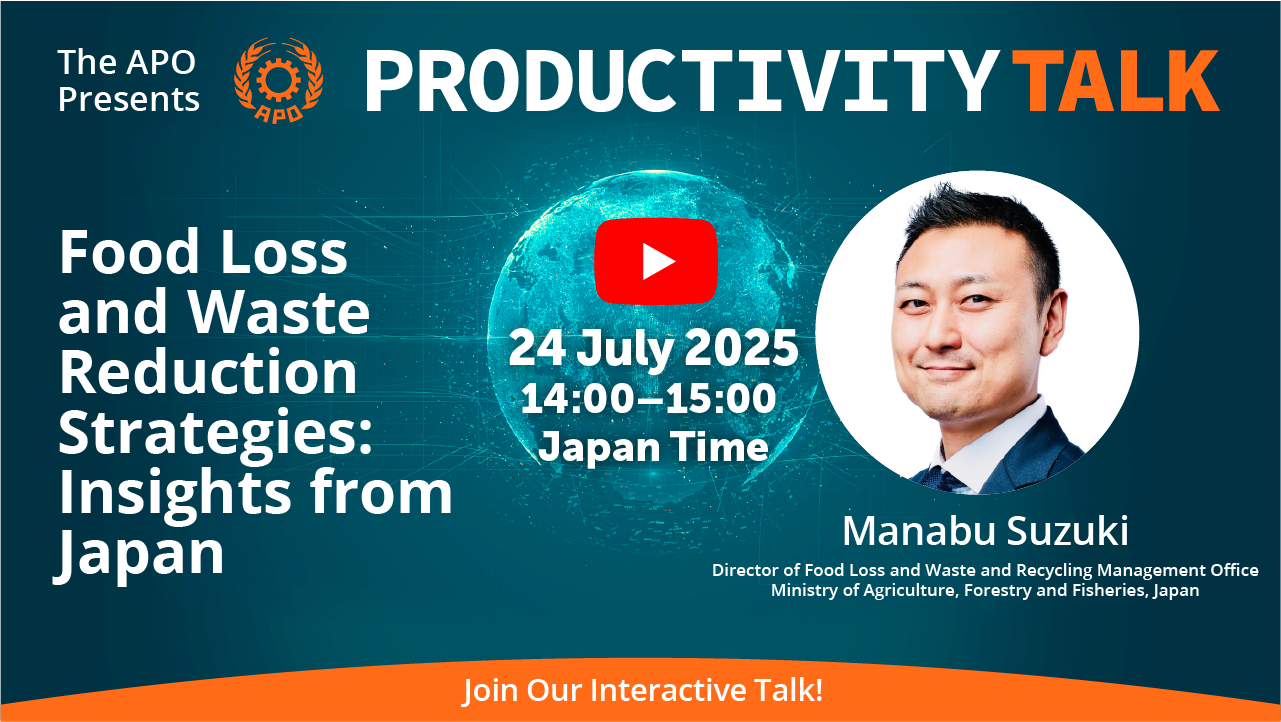 The APO Presents

APO

PRODUCTIVITY TALK

Food Loss and Waste Reduction Strategies: Insights from Japan

24 July 2025
14:00–15:00
Japan Time

Manabu Suzuki
Director of Food Loss and Waste and Recycling Management Office
Ministry of Agriculture, Forestry and Fisheries, Japan

Join Our Interactive Talk!